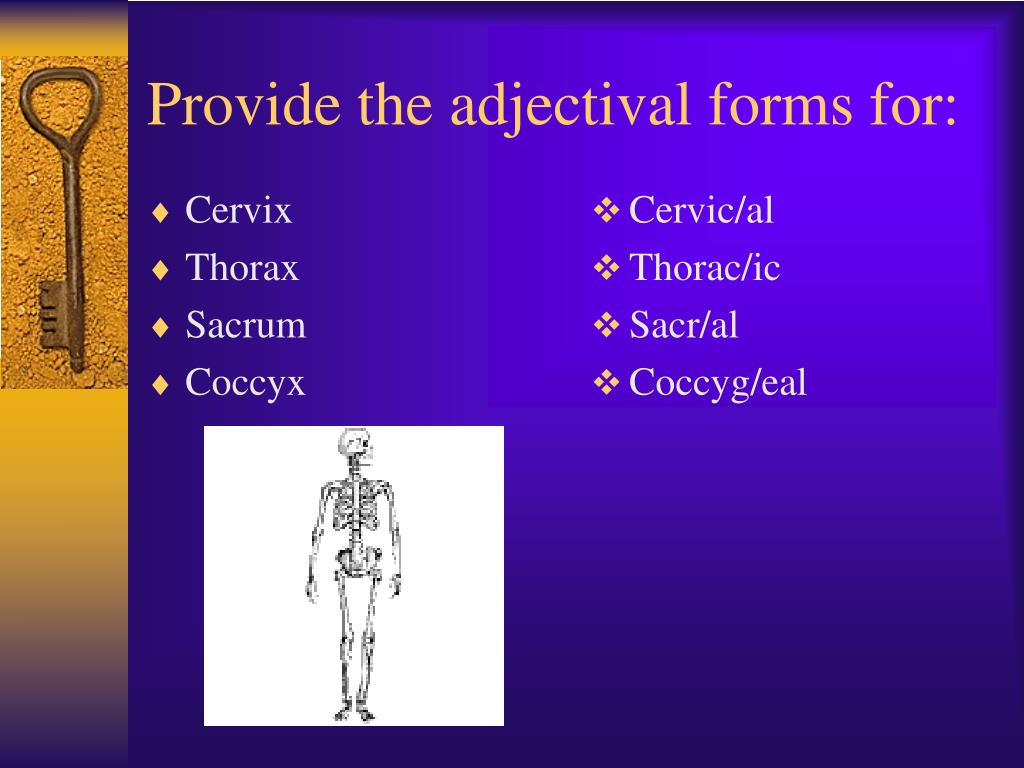 Provide the adjectival forms for:

♦ Cervix
♦ Thorax
♦ Sacrum
♦ Coccyx

❖ Cervic/al
❖ Thorac/ic
❖ Sacr/al
❖ Coccyg/eal